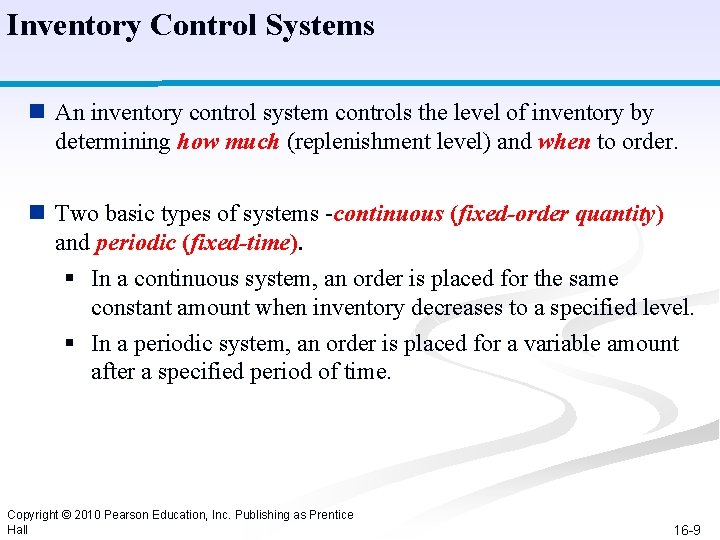 Inventory Control Systems

An inventory control system controls the level of inventory by determining how much (replenishment level) and when to order.

Two basic types of systems -continuous (fixed-order quantity) and periodic (fixed-time).

In a continuous system, an order is placed for the same constant amount when inventory decreases to a specified level.

In a periodic system, an order is placed for a variable amount after a specified period of time.

Copyright © 2010 Pearson Education, Inc. Publishing as Prentice Hall

16-9